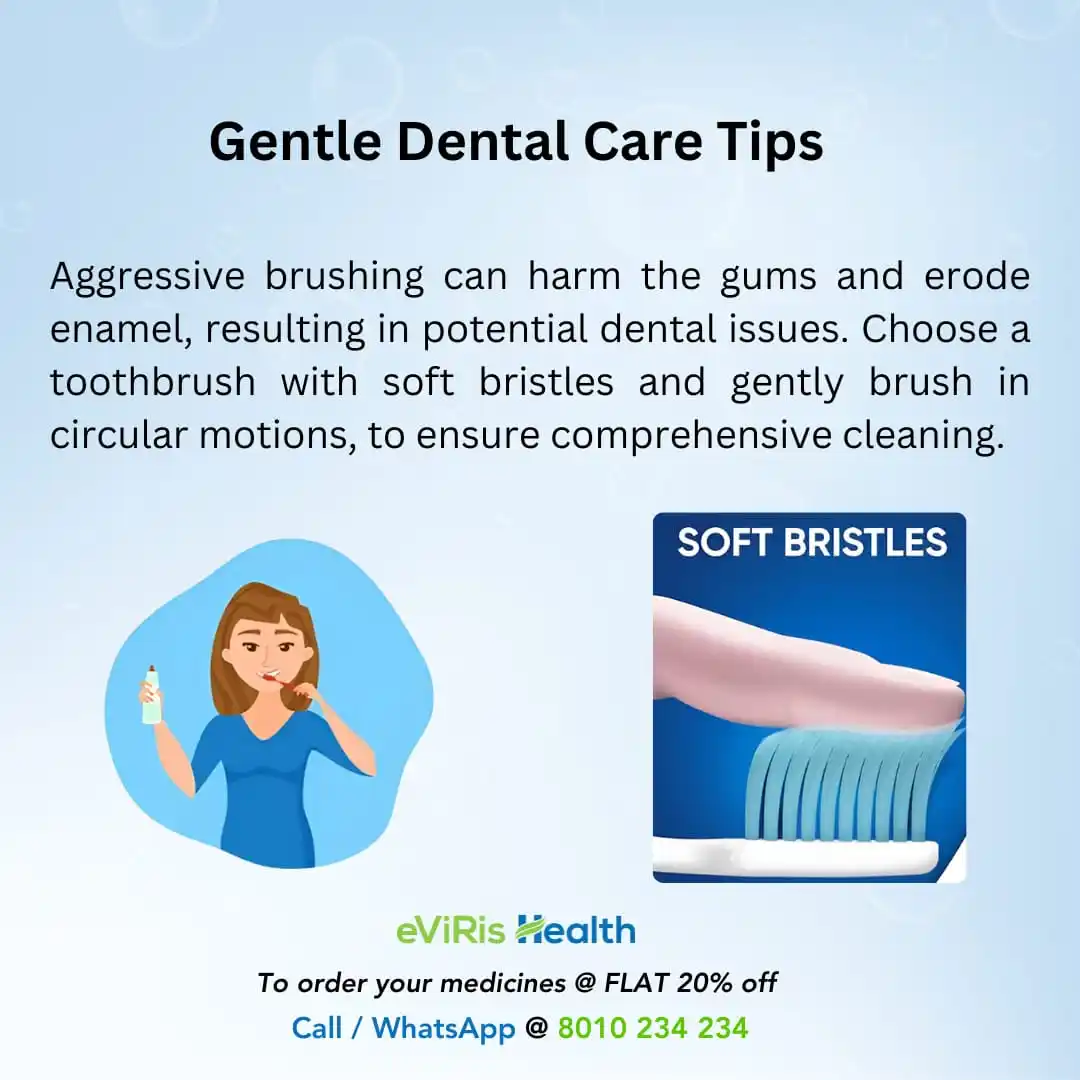 Gentle Dental Care Tips

Aggressive brushing can harm the gums and erode enamel, resulting in potential dental issues. Choose a toothbrush with soft bristles and gently brush in circular motions, to ensure comprehensive cleaning.

SOFT BRISTLES

eViRis Health

To order your medicines @ FLAT 20% off

Call / WhatsApp @ 8010 234 234